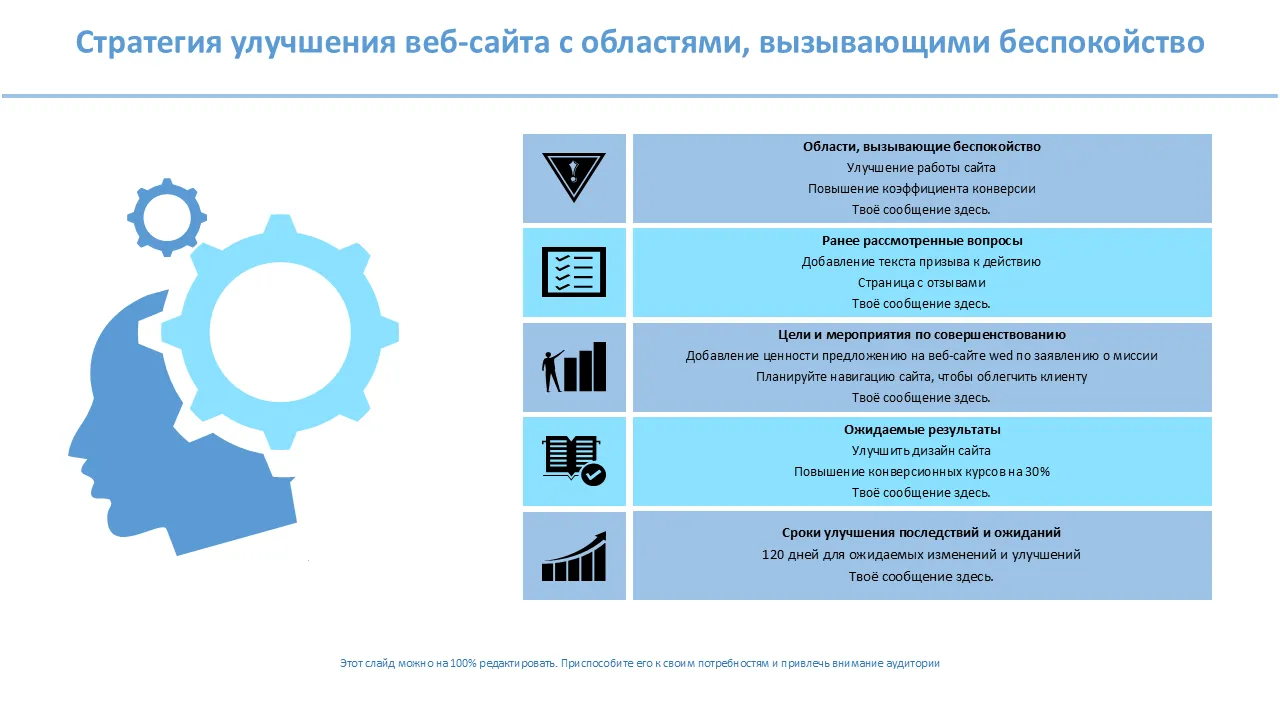 Стратегия улучшения веб-сайта с областями, вызывающими беспокойство

Области, вызывающие беспокойство
Улучшение работы сайта
Повышение коэффициента конверсии
Твоё сообщение здесь.

Ранее рассмотренные вопросы
Добавление текста призыва к действию
Страница с отзывами
Твоё сообщение здесь.

Цели и мероприятия по совершенствованию
Добавление ценности предложению на веб-сайте wed по заявлению о миссии
Планируйте навигацию сайта, чтобы облегчить клиенту
Твоё сообщение здесь.

Ожидаемые результаты
Улучшить дизайн сайта
Повышение конверсионных курсов на 30%
Твоё сообщение здесь.

Сроки улучшения последствий и ожиданий
120 дней для ожидаемых изменений и улучшений
Твоё сообщение здесь.

Этот слайд можно на 100% редактировать. Приспособите его к своим потребностям и привлечь внимание аудитории